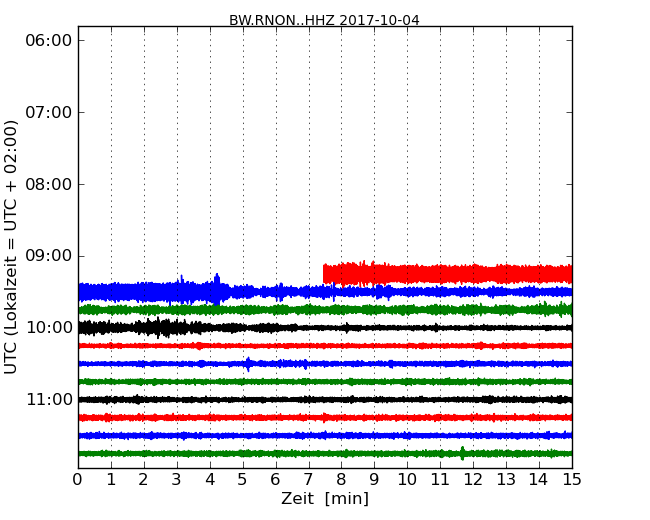 BW.RNON..HHZ 2017-10-04

UTC (Lokalzeit = UTC + 02:00)

06:00
07:00
08:00
09:00
10:00
11:00

0 1 2 3 4 5 6 7 8 9 10 11 12 13 14 15

Zeit [min]